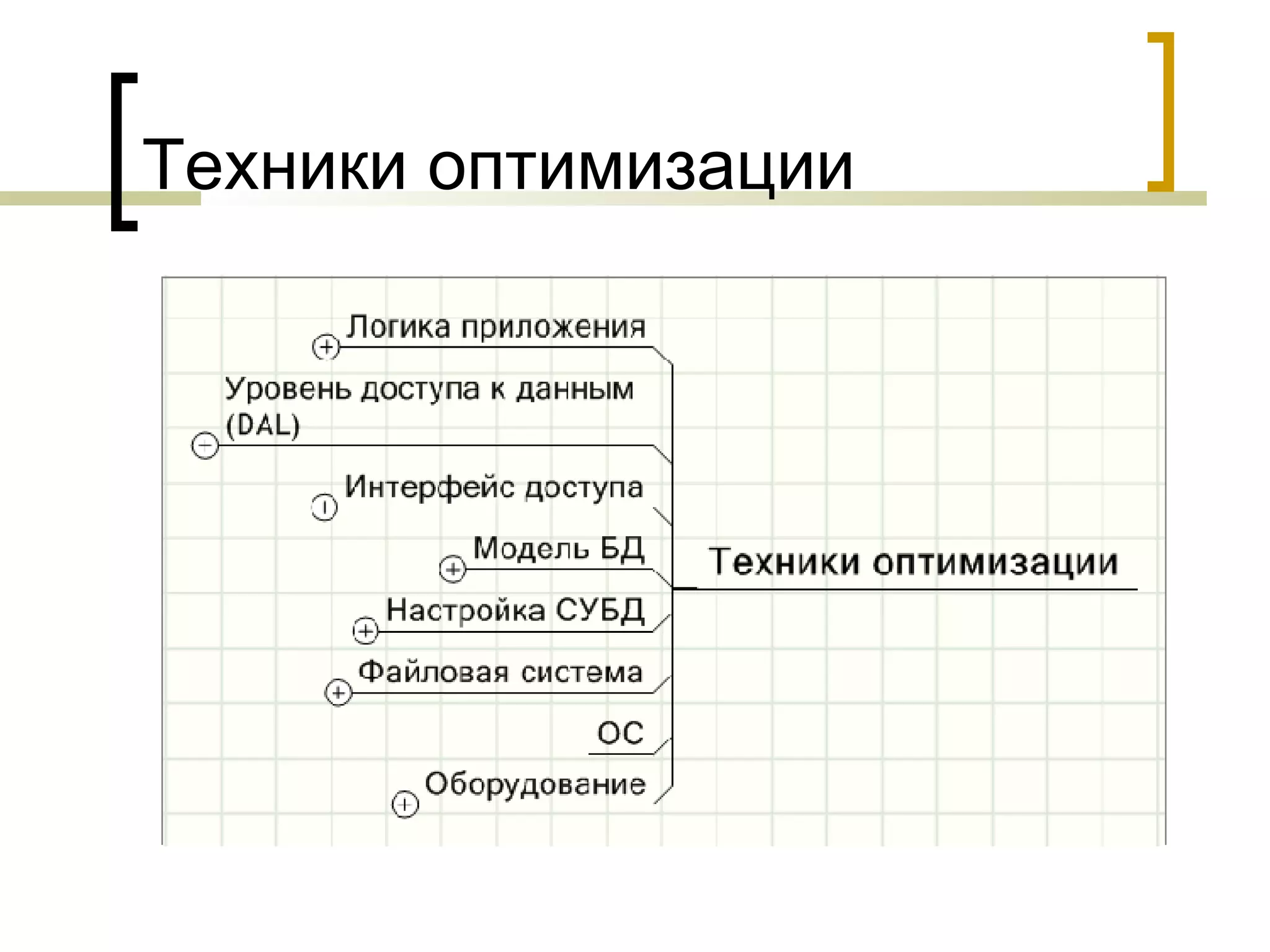 Техники оптимизации

Логика приложения

Уровень доступа к данным (DAL)

Интерфейс доступа

Модель БД

Настройка СУБД

Файловая система

ОС

Оборудование

Техники оптимизации